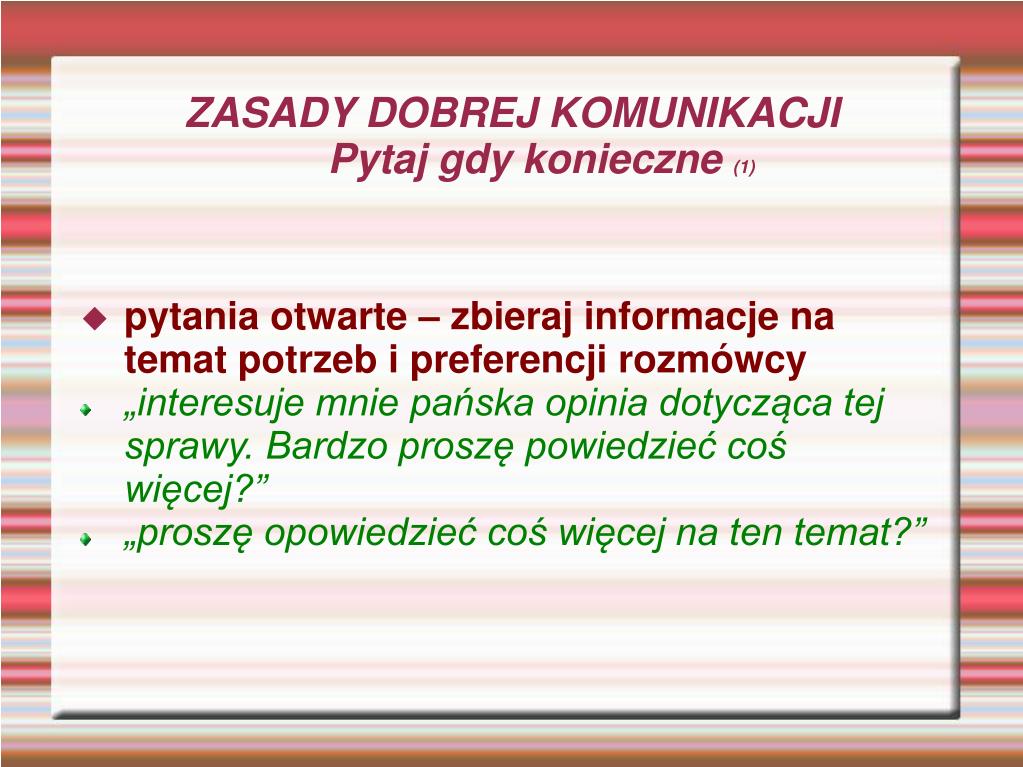 ZASADY DOBREJ KOMUNIKACJI
Pytaj gdy konieczne (1)

pytania otwarte – zbieraj informacje na temat potrzeb i preferencji rozmówcy

„interesuje mnie pańska opinia dotycząca tej sprawy. Bardzo proszę powiedzieć coś więcej?”

„proszę opowiedzieć coś więcej na ten temat?”